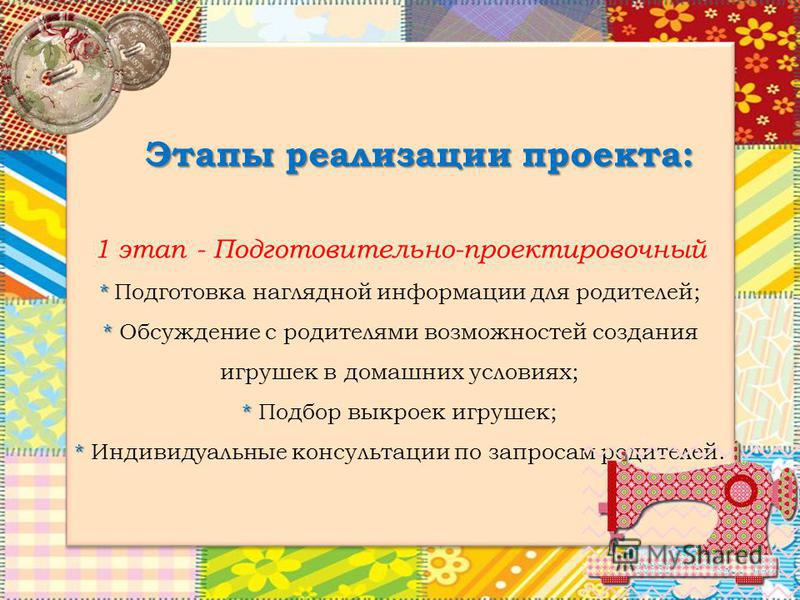 Этапы реализации проекта:

1 этап - Подготовительно-проектировочный

* Подготовка наглядной информации для родителей;

* Обсуждение с родителями возможностей создания игрушек в домашних условиях;

* Подбор выкроек игрушек;

* Индивидуальные консультации по запросам родителей.

MyShared